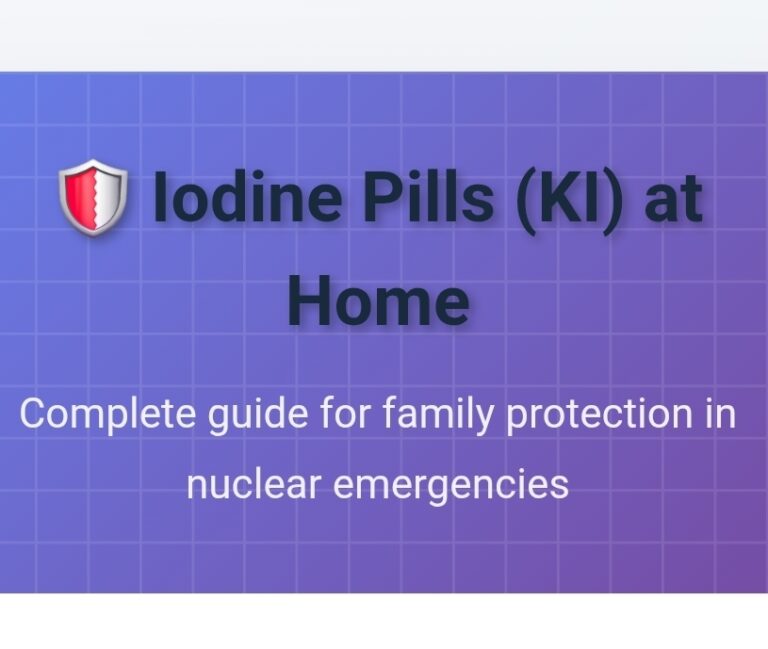 Iodine Pills (KI) at Home

Complete guide for family protection in nuclear emergencies